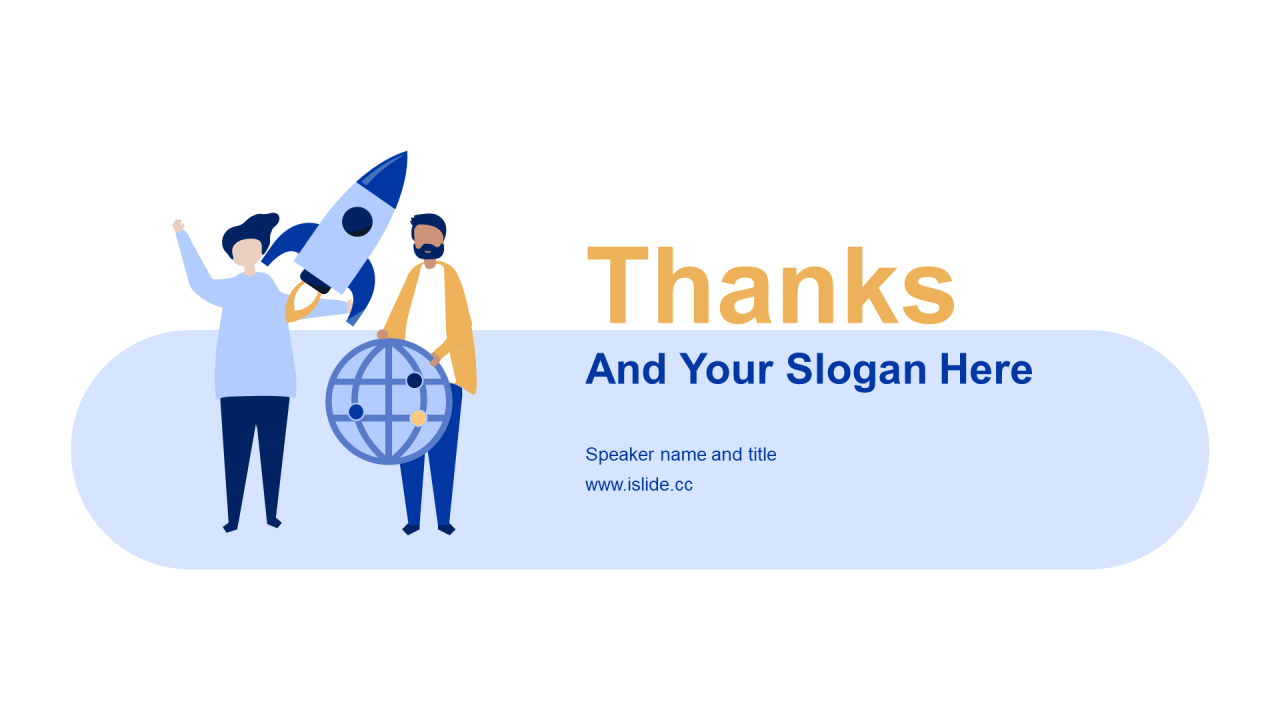 Thanks

And Your Slogan Here

Speaker name and title
www.islide.cc